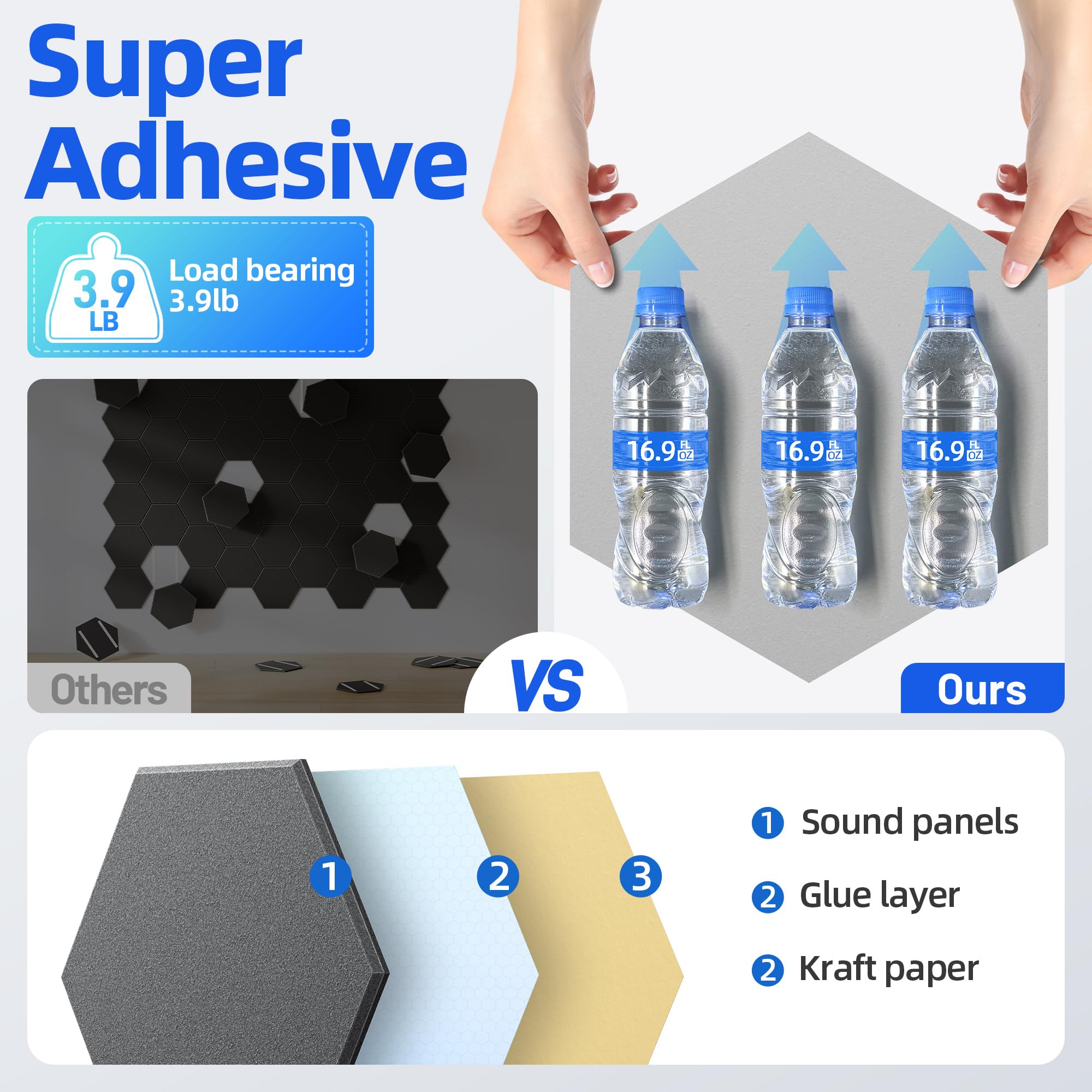 Super Adhesive

3.9 LB

Load bearing 3.9lb

16.9 FL OZ

16.9 FL OZ

16.9 FL OZ

Others

VS

Ours

1

2

3

1 Sound panels

2 Glue layer

2 Kraft paper